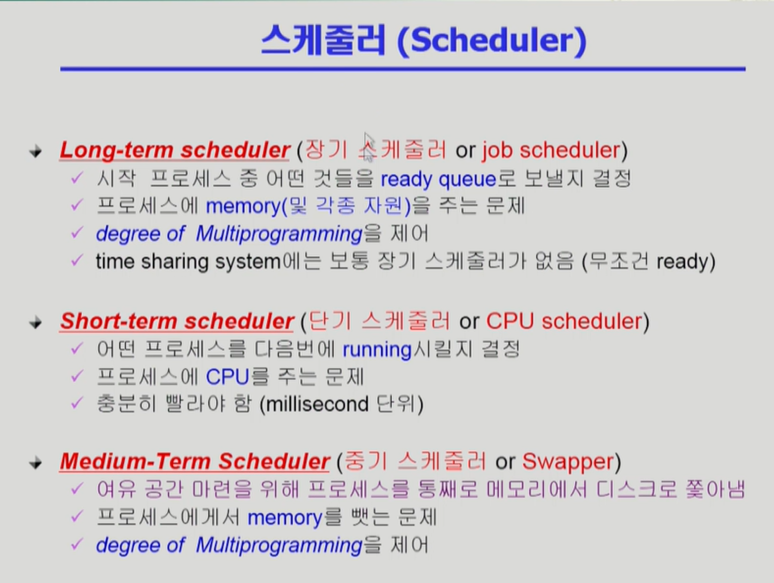 스케줄러 (Scheduler)

Long-term scheduler (장기 스케줄러 or job scheduler)
✓ 시작 프로세스 중 어떤 것들을 ready queue로 보낼지 결정
✓ 프로세스에 memory(및 각종 자원)을 주는 문제
✓ degree of Multiprogramming을 제어
✓ time sharing system에는 보통 장기 스케줄러가 없음 (무조건 ready)

Short-term scheduler (단기 스케줄러 or CPU scheduler)
✓ 어떤 프로세스를 다음번에 running시킬지 결정
✓ 프로세스에 CPU를 주는 문제
✓ 충분히 빨라야 함 (millisecond 단위)

Medium-Term Scheduler (중기 스케줄러 or Swapper)
✓ 여유 공간 마련을 위해 프로세스를 통째로 메모리에서 디스크로 쫓아냄
✓ 프로세스에게서 memory를 뺏는 문제
✓ degree of Multiprogramming을 제어